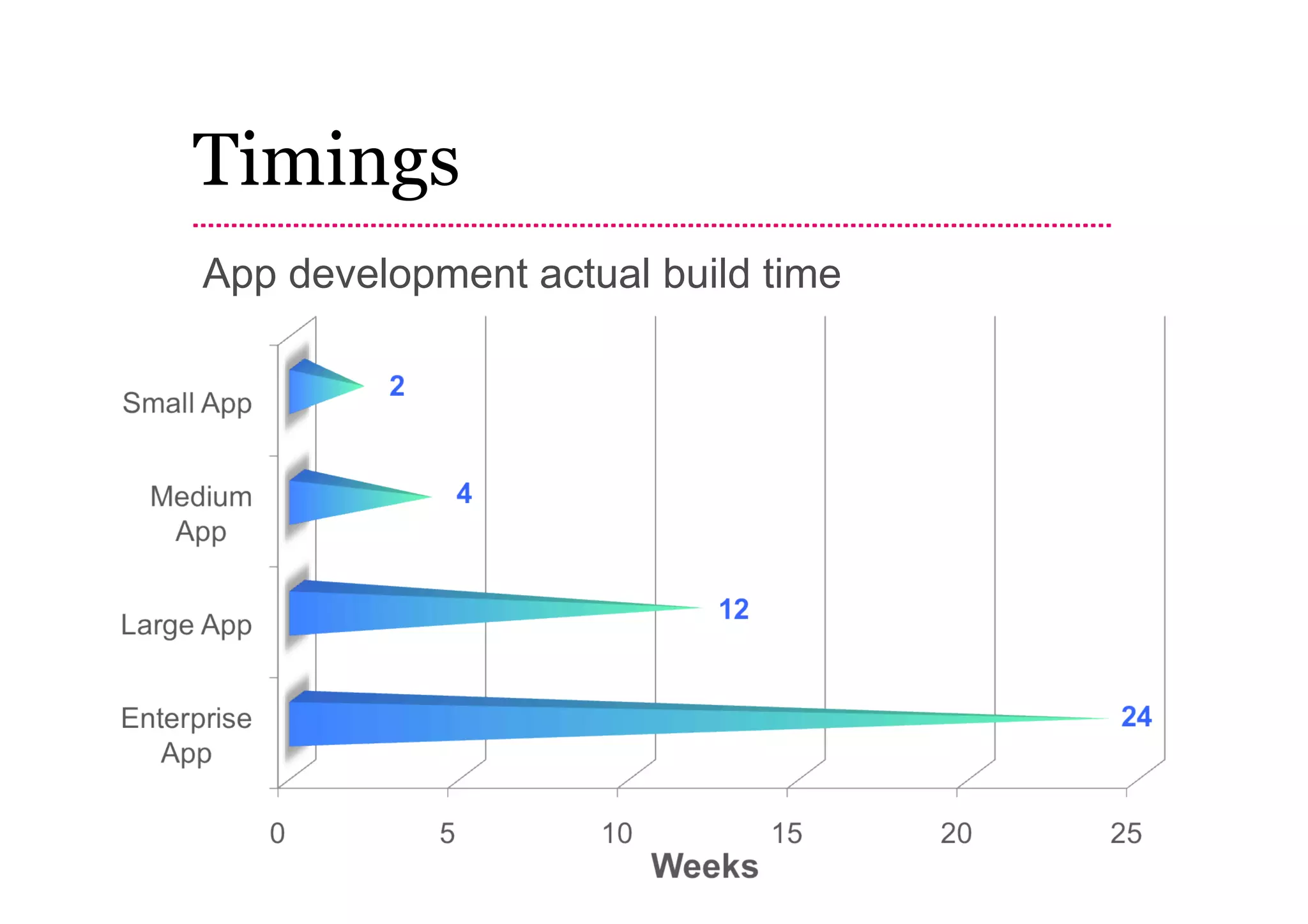 Timings

App development actual build time

Small App
2

Medium App
4

Large App
12

Enterprise App
24

0
5
10
15
20
25
Weeks